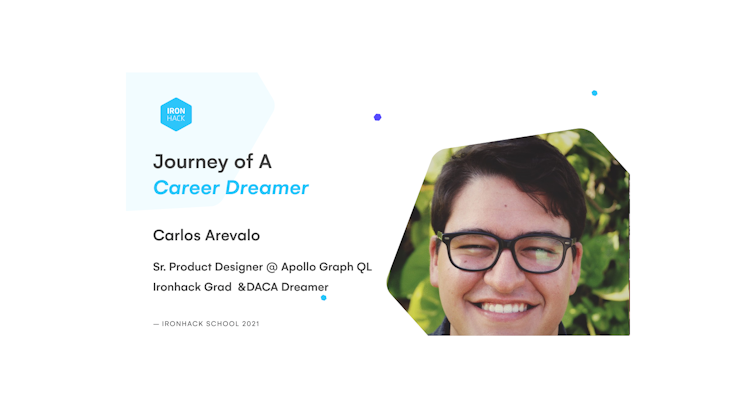 IRON HACK

Journey of A
Career Dreamer

Carlos Arevalo

Sr. Product Designer @ Apollo Graph QL
Ironhack Grad &DACA Dreamer

— IRONHACK SCHOOL 2021